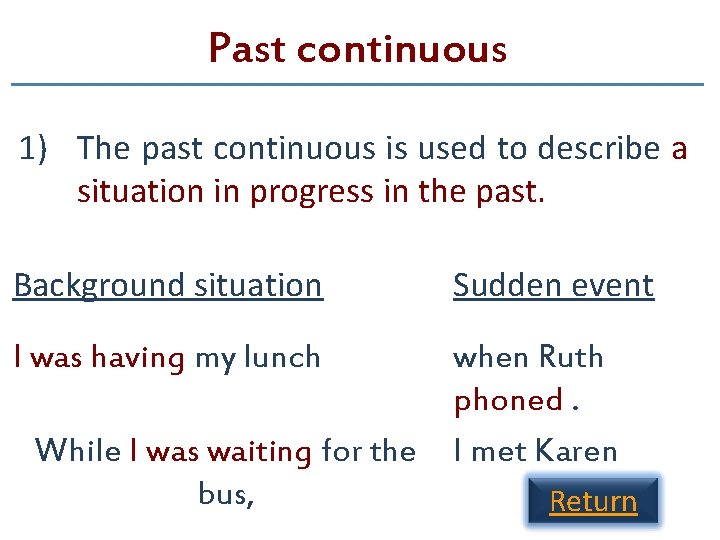 Past continuous

1) The past continuous is used to describe a situation in progress in the past.

| Background situation | Sudden event |
|---|---|
| I was having my lunch | when Ruth phoned . |
| While I was waiting for the bus, | I met Karen |

Return